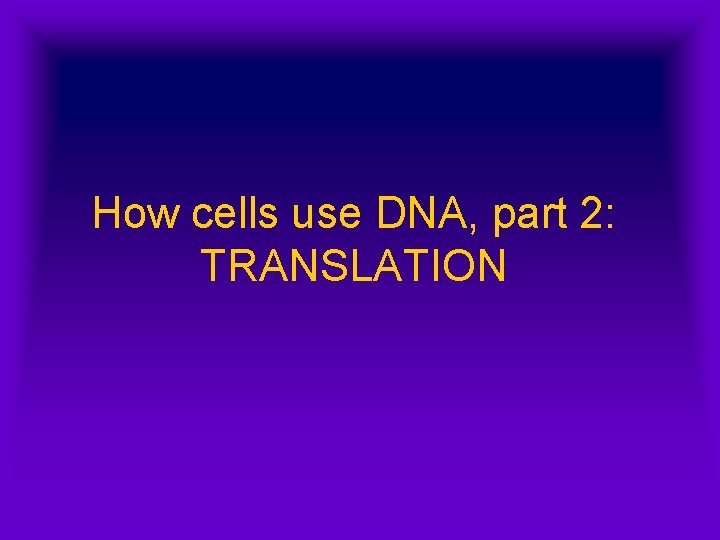 How cells use DNA, part 2: TRANSLATION